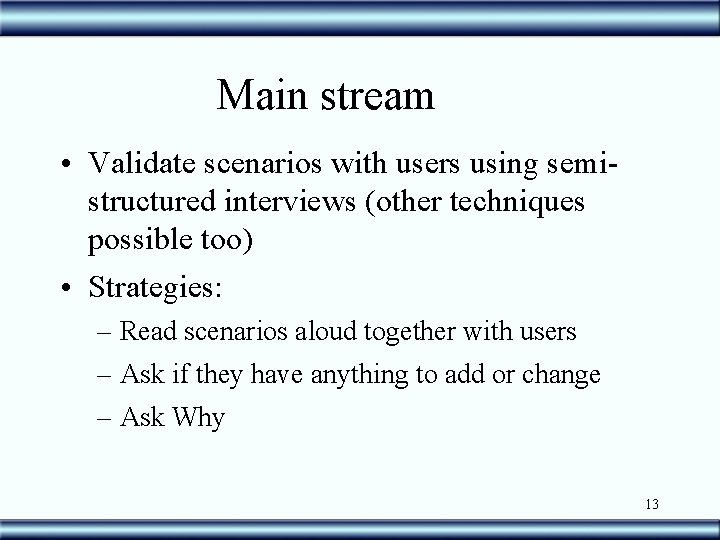 Main stream

• Validate scenarios with users using semi-structured interviews (other techniques possible too)

• Strategies:
– Read scenarios aloud together with users
– Ask if they have anything to add or change
– Ask Why

13